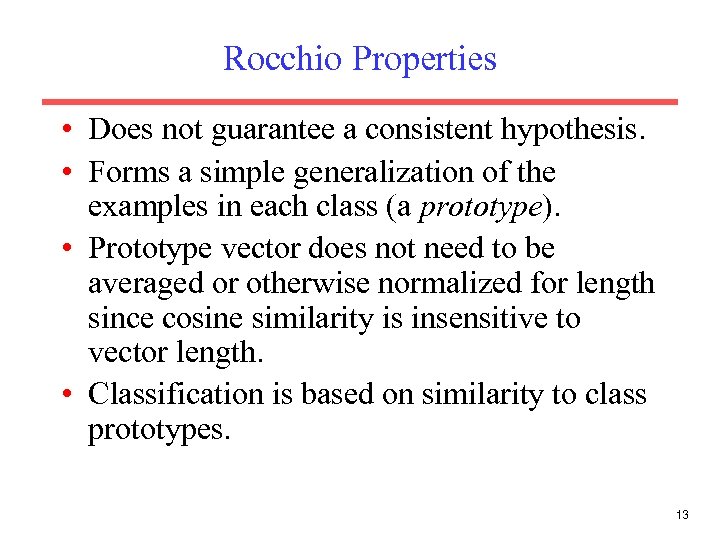 Rocchio Properties

• Does not guarantee a consistent hypothesis.
• Forms a simple generalization of the examples in each class (a prototype).
• Prototype vector does not need to be averaged or otherwise normalized for length since cosine similarity is insensitive to vector length.
• Classification is based on similarity to class prototypes.

13